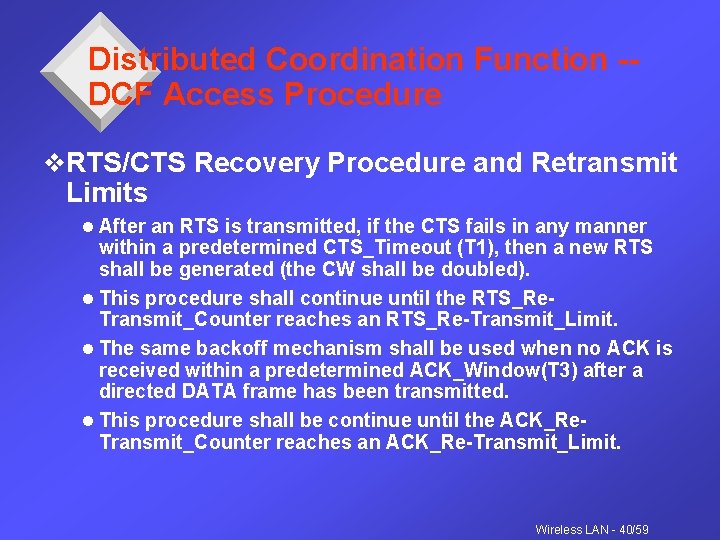 Distributed Coordination Function -- DCF Access Procedure

❖RTS/CTS Recovery Procedure and Retransmit Limits

● After an RTS is transmitted, if the CTS fails in any manner within a predetermined CTS_Timeout (T1), then a new RTS shall be generated (the CW shall be doubled).

● This procedure shall continue until the RTS_Re-Transmit_Counter reaches an RTS_Re-Transmit_Limit.

● The same backoff mechanism shall be used when no ACK is received within a predetermined ACK_Window(T3) after a directed DATA frame has been transmitted.

● This procedure shall be continue until the ACK_Re-Transmit_Counter reaches an ACK_Re-Transmit_Limit.

Wireless LAN - 40/59